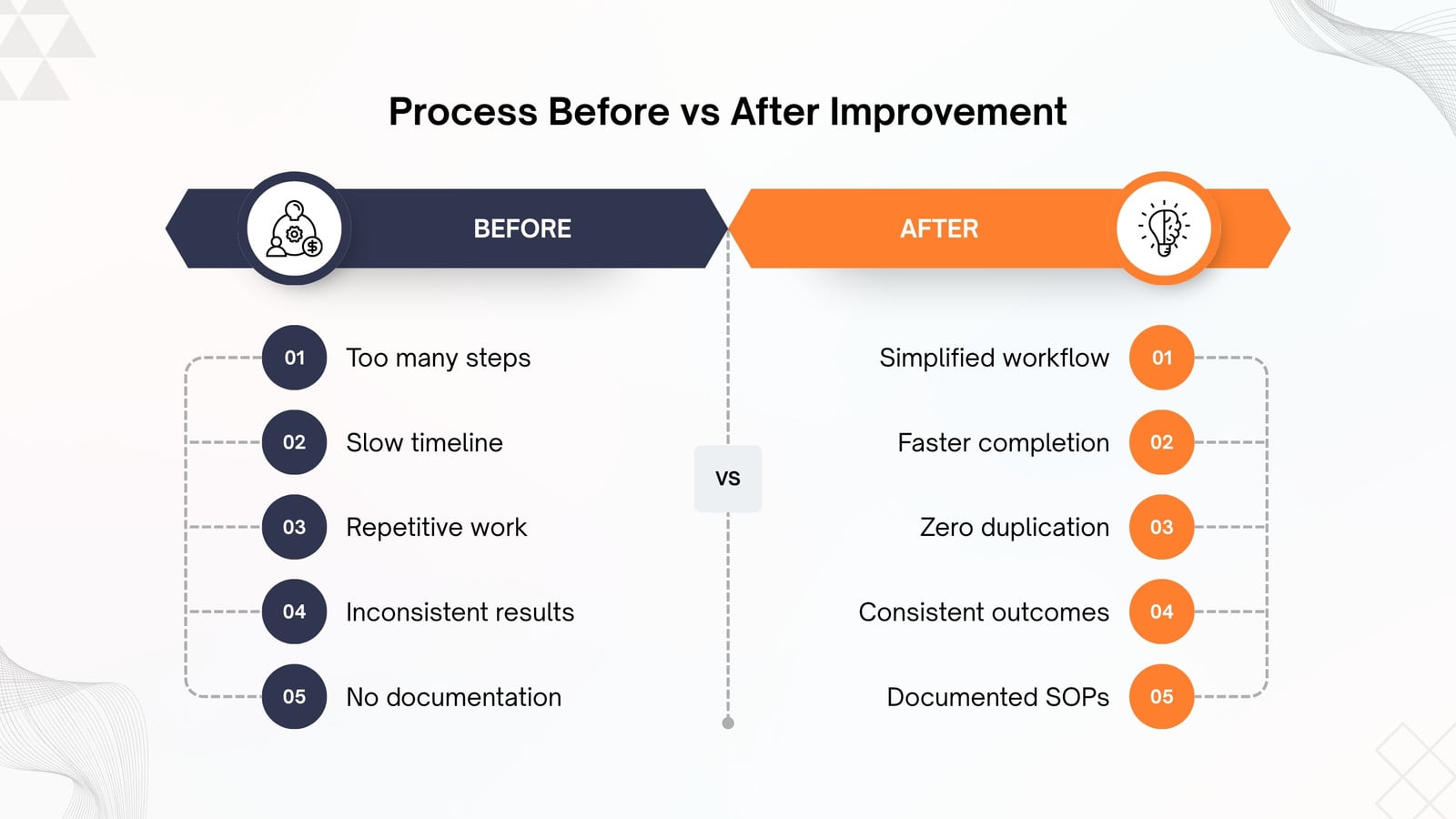 Process Before vs After Improvement

BEFORE

01 Too many steps
02 Slow timeline
03 Repetitive work
04 Inconsistent results
05 No documentation

VS

AFTER

Simplified workflow 01
Faster completion 02
Zero duplication 03
Consistent outcomes 04
Documented SOPs 05